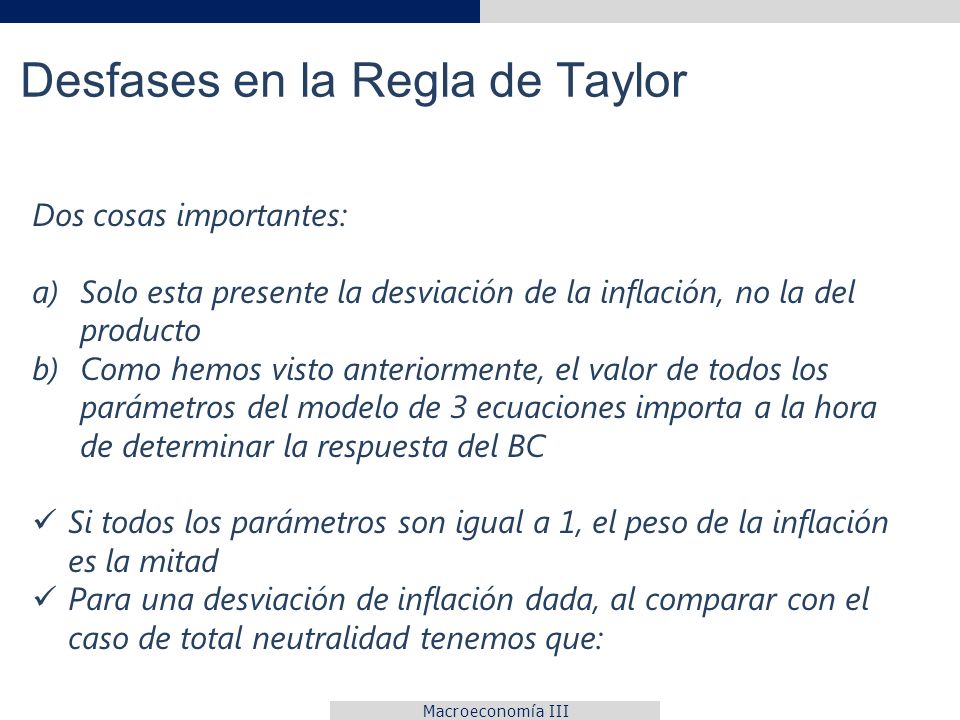 Desfases en la Regla de Taylor

Dos cosas importantes:

a) Solo esta presente la desviación de la inflación, no la del producto
b) Como hemos visto anteriormente, el valor de todos los parámetros del modelo de 3 ecuaciones importa a la hora de determinar la respuesta del BC

✓ Si todos los parámetros son igual a 1, el peso de la inflación es la mitad
✓ Para una desviación de inflación dada, al comparar con el caso de total neutralidad tenemos que:

Macroeconomía III